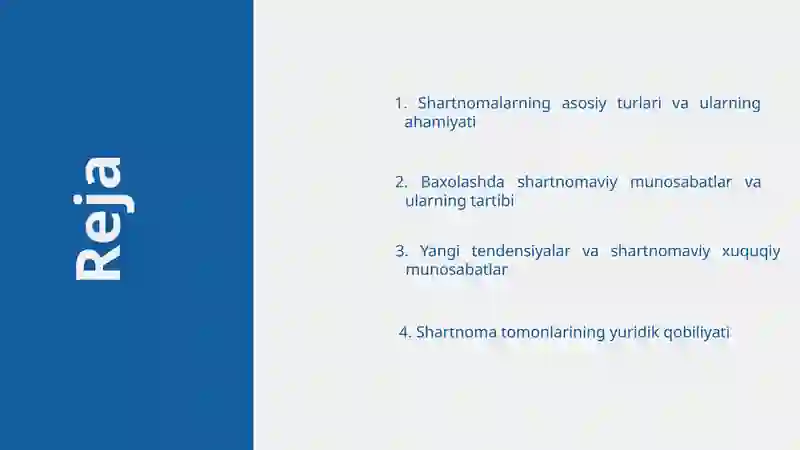 Reja

1. Shartnomalarning asosiy turlari va ularning ahamiyati

2. Baxolashda shartnomaviy munosabatlar va ularning tartibi

3. Yangi tendensiyalar va shartnomaviy xuquqiy munosabatlar

4. Shartnoma tomonlarining yuridik qobiliyati